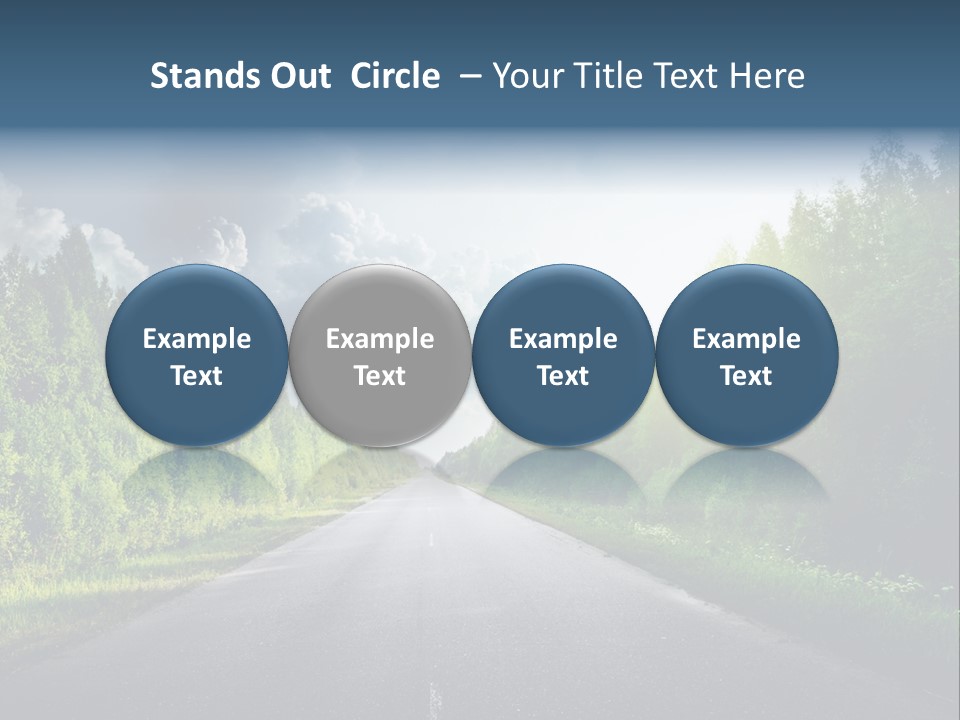 Stands Out  Circle  – Your Title Text Here

Example Text

Example Text

Example Text

Example Text